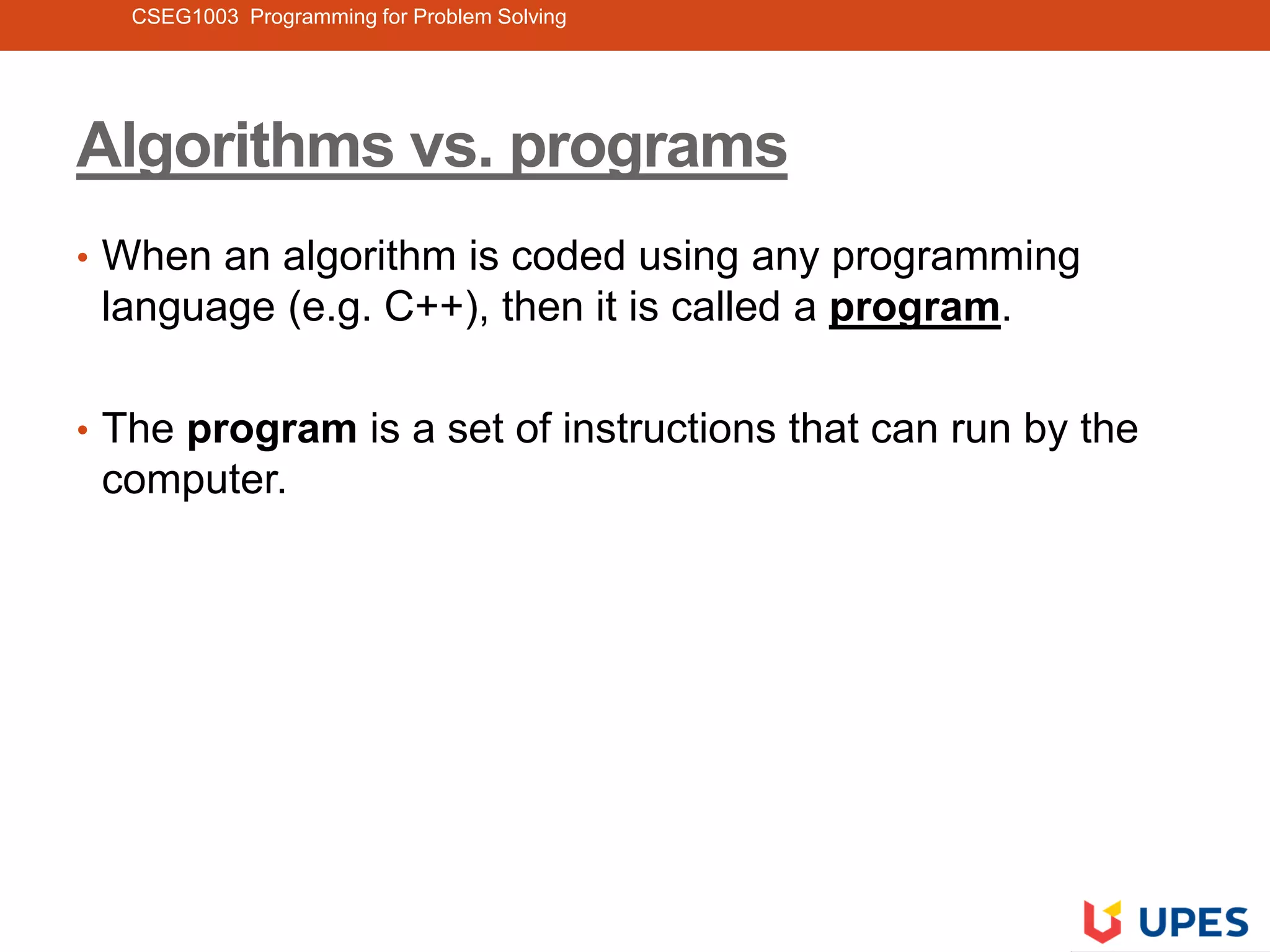 CSEG1003 Programming for Problem Solving

Algorithms vs. programs

• When an algorithm is coded using any programming language (e.g. C++), then it is called a program.

• The program is a set of instructions that can run by the computer.

UPES